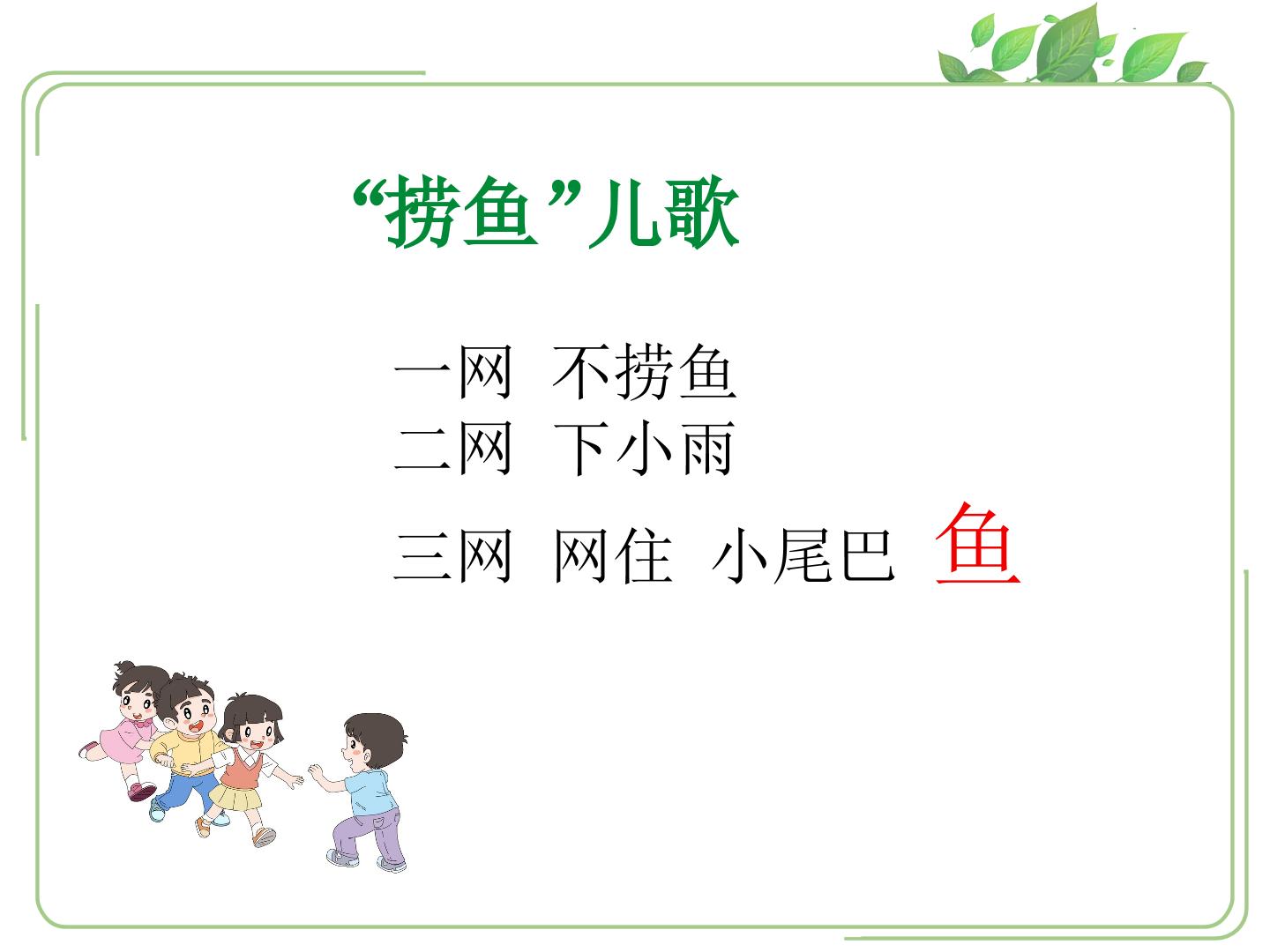 “捞鱼”儿歌

一网 不捞鱼
二网 下小雨
三网 网住 小尾巴 鱼